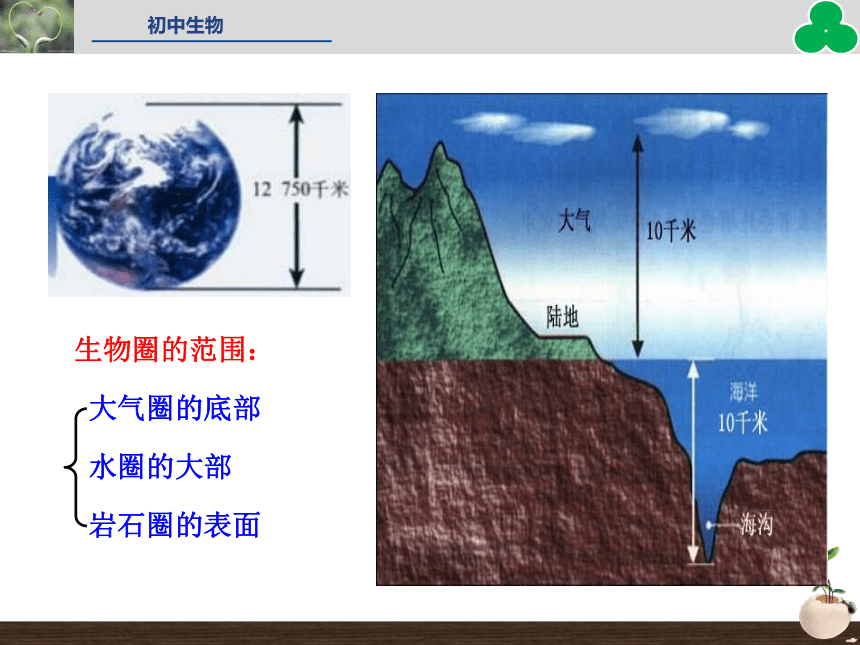 初中生物

12 750千米

生物圈的范围：

大气圈的底部

水圈的大部

岩石圈的表面

大气

10千米

陆地

海洋

10千米

海沟